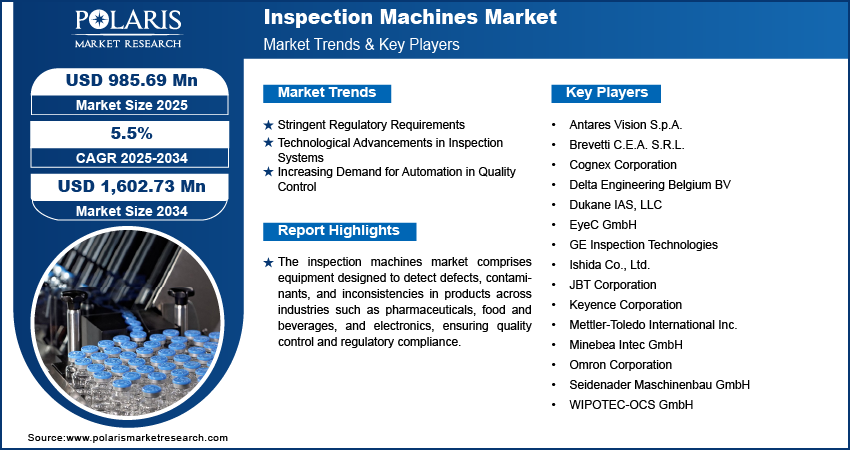 POLARIS
MARKET RESEARCH

Inspection Machines Market
Market Trends & Key Players

USD 985.69 Mn
Market Size 2025

5.5%
CAGR 2025-2034

USD 1,602.73 Mn
Market Size 2034

Market Trends

★ Stringent Regulatory Requirements
★ Technological Advancements in Inspection Systems
★ Increasing Demand for Automation in Quality Control

Report Highlights

★ The inspection machines market comprises equipment designed to detect defects, contaminants, and inconsistencies in products across industries such as pharmaceuticals, food and beverages, and electronics, ensuring quality control and regulatory compliance.

Key Players

• Antares Vision S.p.A.
• Brevetti C.E.A. S.R.L.
• Cognex Corporation
• Delta Engineering Belgium BV
• Dukane IAS, LLC
• EyeC GmbH
• GE Inspection Technologies
• Ishida Co., Ltd.
• JBT Corporation
• Keyence Corporation
• Mettler-Toledo International Inc.
• Minebea Intec GmbH
• Omron Corporation
• Seidenader Maschinenbau GmbH
• WIPOTEC-OCS GmbH

Source:www.polarismarketresearch.com